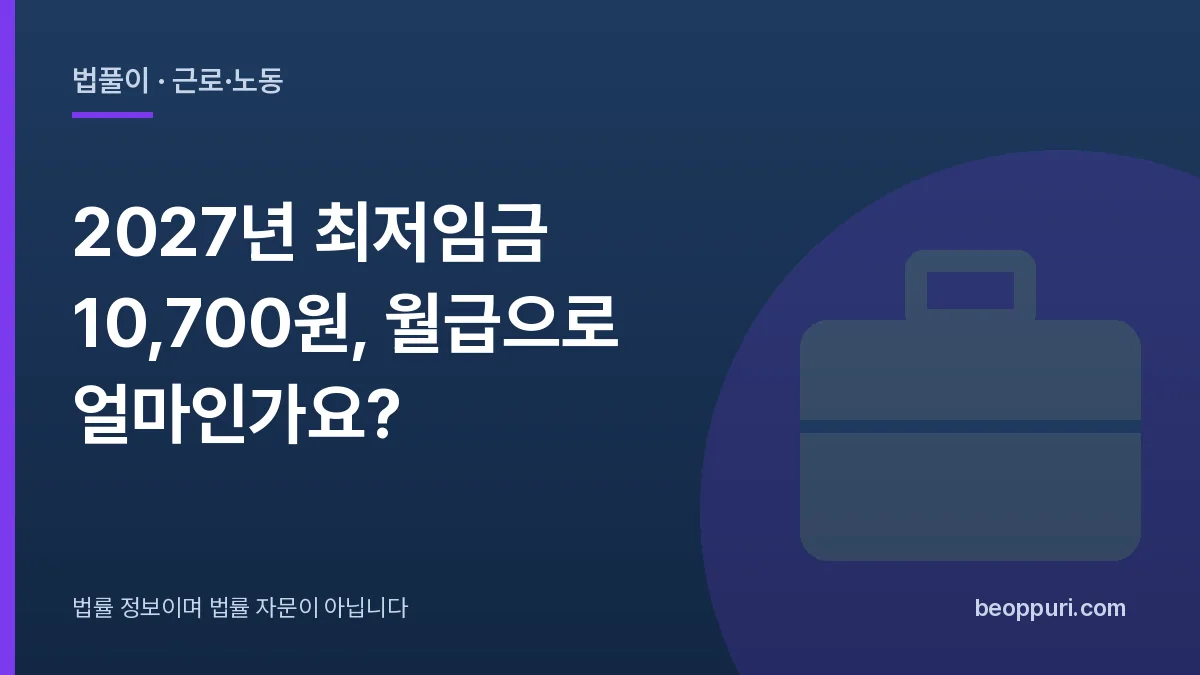 법풀이 · 근로·노동

2027년 최저임금
10,700원, 월급으로
얼마인가요?

법률 정보이며 법률 자문이 아닙니다

beoppuri.com